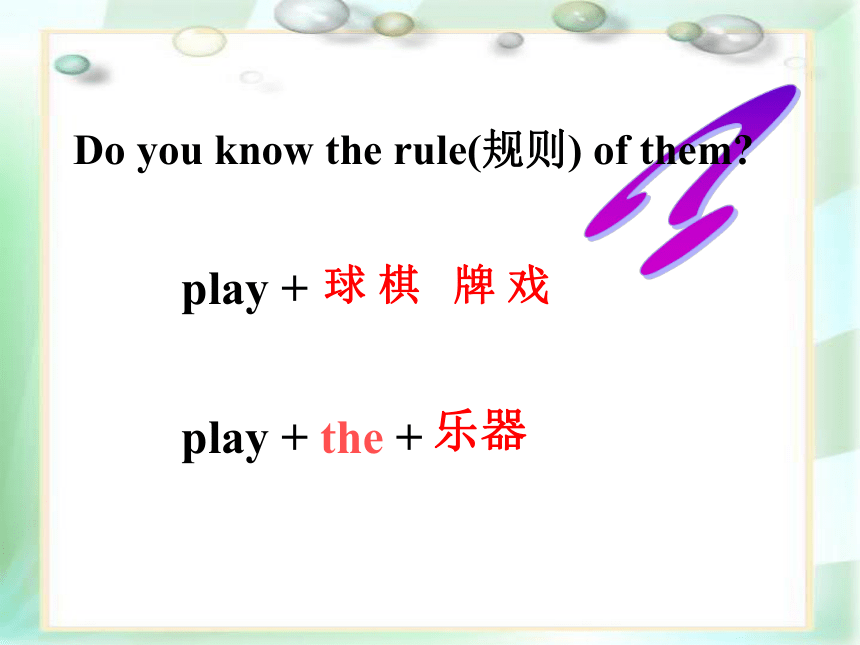 Do you know the rule(规则) of them?

play + 球 棋 牌 戏

play + the + 乐器